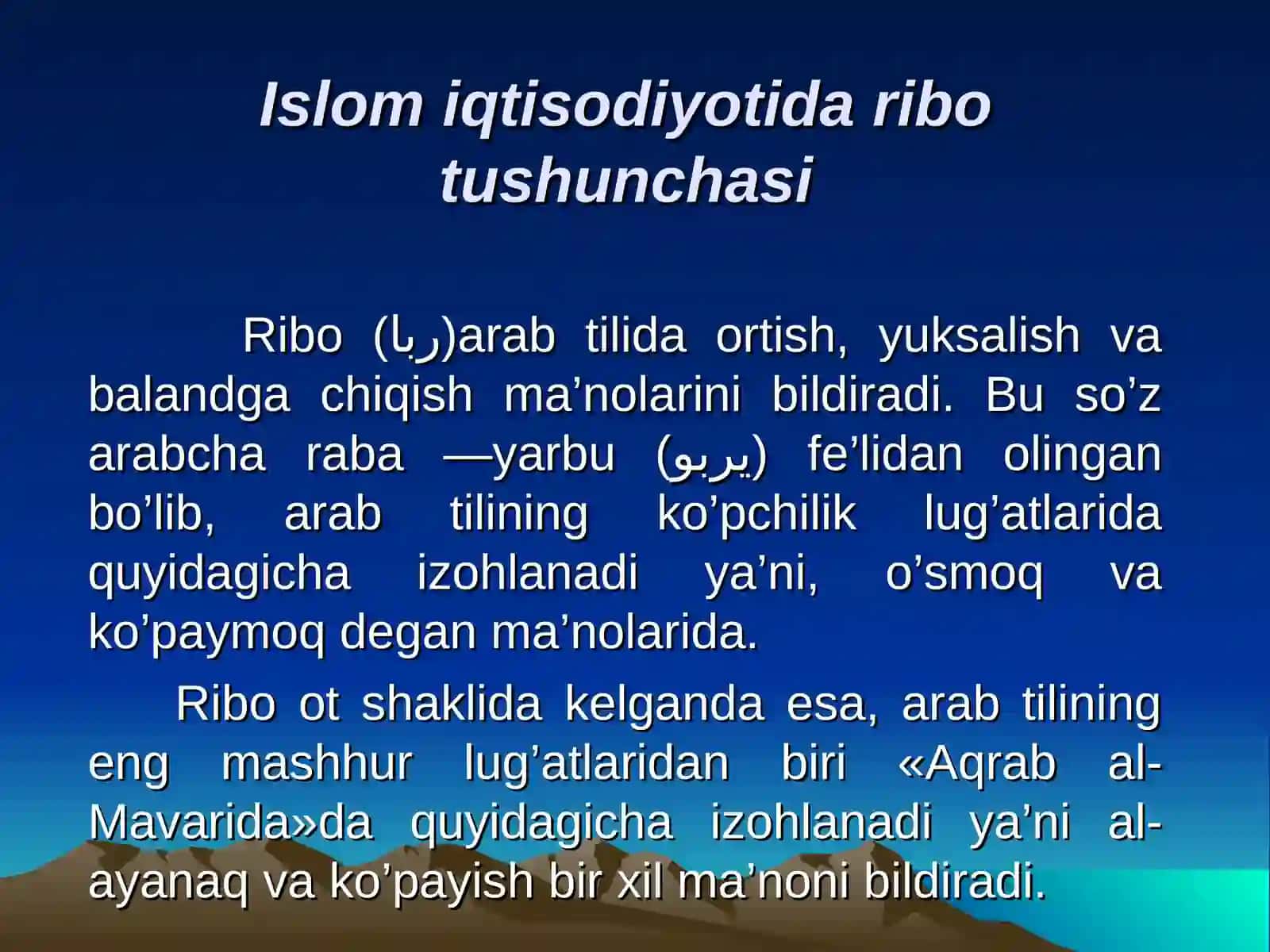 Islom iqtisodiyotida ribo tushunchasi

Ribo (ربا)arab tilida ortish, yuksalish va balandga chiqish ma’nolarini bildiradi. Bu so’z arabcha raba —yarbu (يربو) fe’lidan olingan bo’lib, arab tilining ko’pchilik lug’atlarida quyidagicha izohlanadi ya’ni, o’smoq va ko’paymoq degan ma’nolarida.

Ribo ot shaklida kelganda esa, arab tilining eng mashhur lug’atlaridan biri «Aqrab al-Mavarida»da quyidagicha izohlanadi ya’ni al-ayanaq va ko’payish bir xil ma’noni bildiradi.